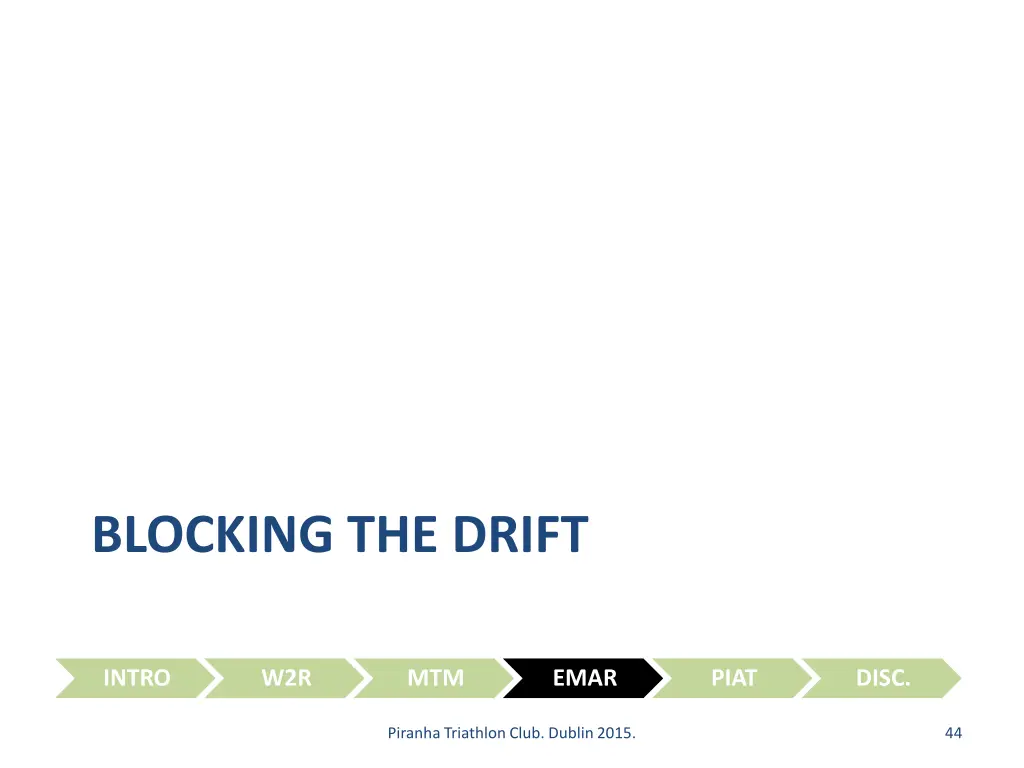 BLOCKING THE DRIFT

INTRO W2R MTM EMAR PIAT DISC.

Piranha Triathlon Club. Dublin 2015.

44